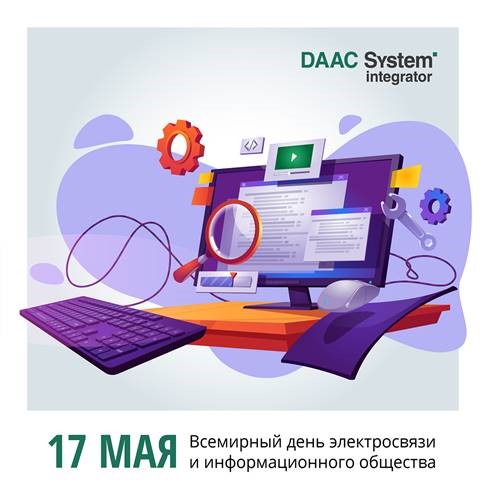 DAAC System integrator

</>

17 МАЯ Всемирный день электросвязи и информационного общества